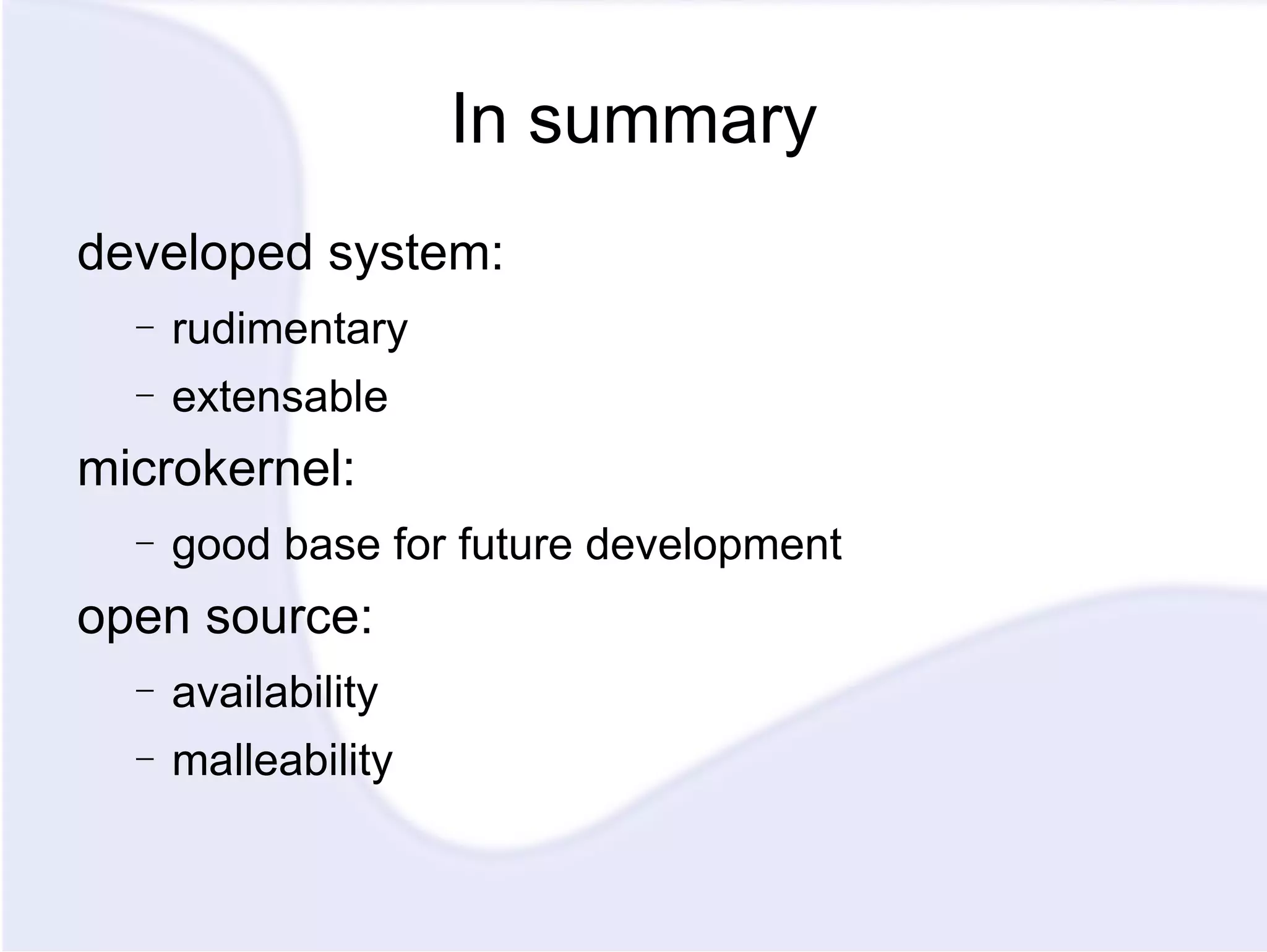 In summary

developed system:

– rudimentary

– extensable

microkernel:

– good base for future development

open source:

– availability

– malleability